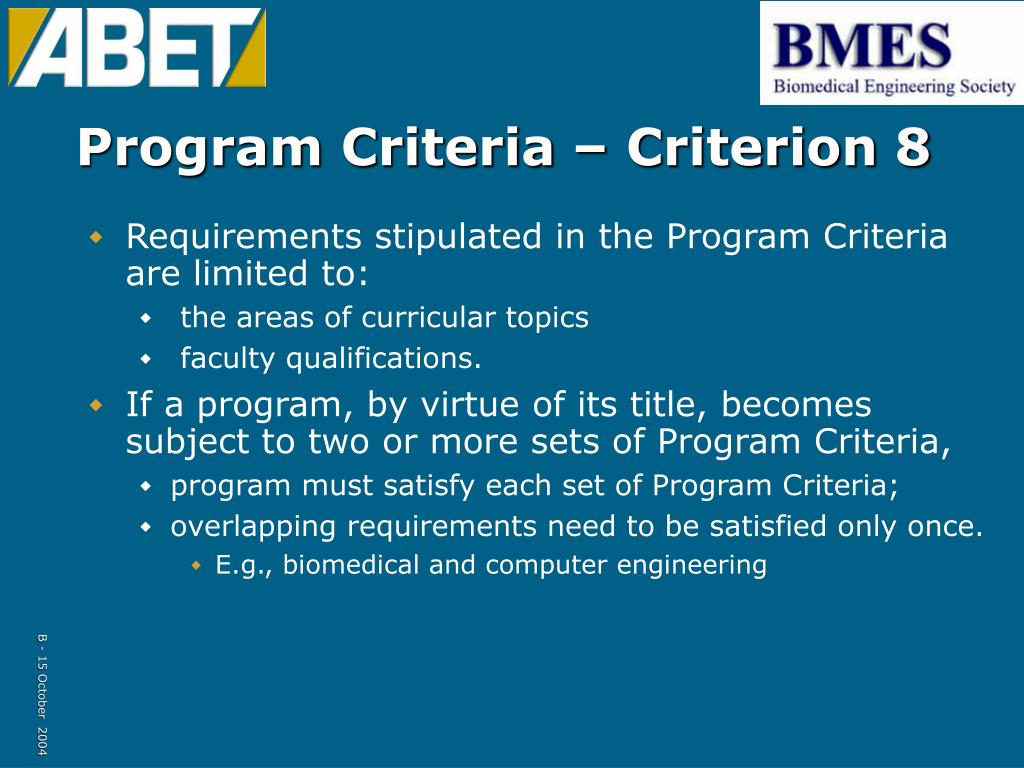 ABET

BMES
Biomedical Engineering Society

Program Criteria – Criterion 8

Requirements stipulated in the Program Criteria are limited to:

the areas of curricular topics

faculty qualifications.

If a program, by virtue of its title, becomes subject to two or more sets of Program Criteria,

program must satisfy each set of Program Criteria;

overlapping requirements need to be satisfied only once.

E.g., biomedical and computer engineering

B - 15 October 2004